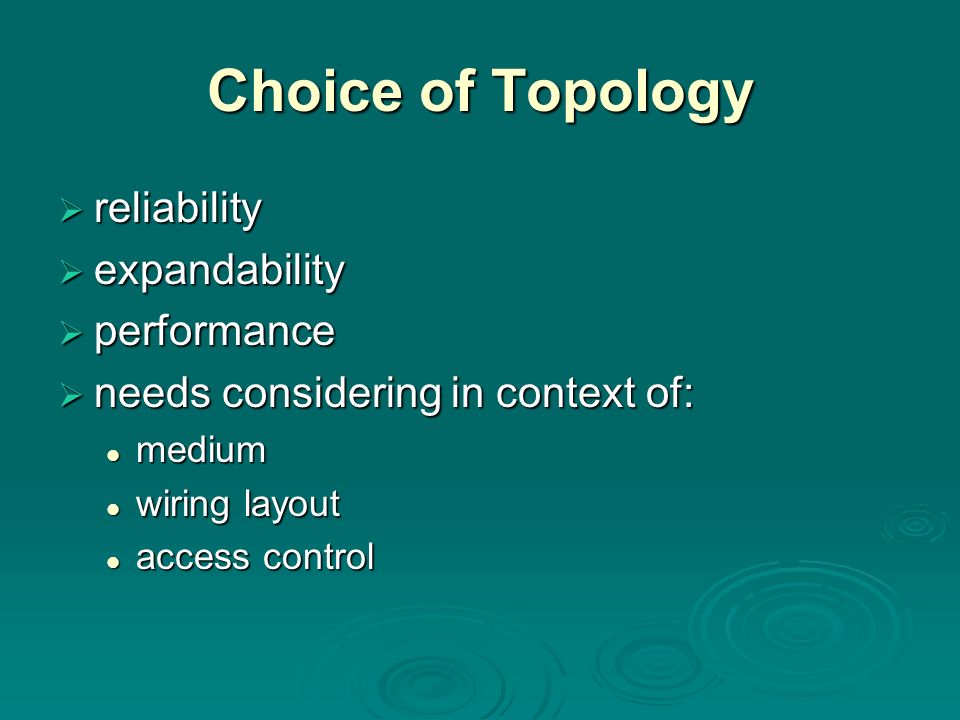 Choice of Topology

➢ reliability
➢ expandability
➢ performance
➢ needs considering in context of:
• medium
• wiring layout
• access control